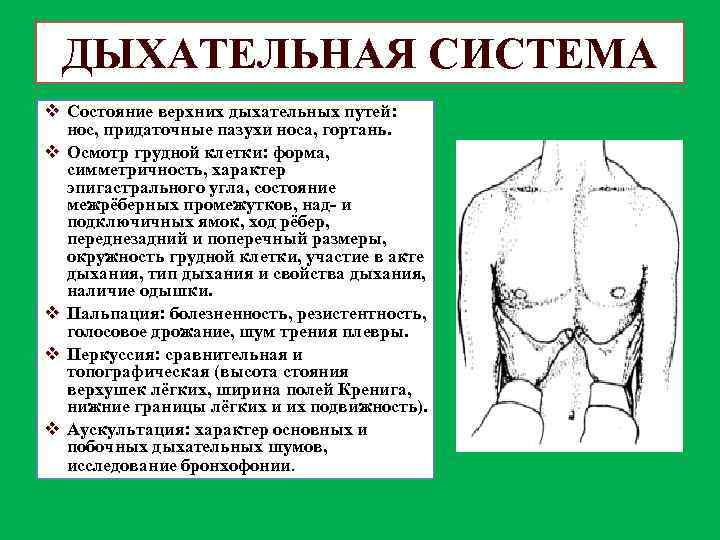 ДЫХАТЕЛЬНАЯ СИСТЕМА

❖ Состояние верхних дыхательных путей: нос, придаточные пазухи носа, гортань.

❖ Осмотр грудной клетки: форма, симметричность, характер эпигастрального угла, состояние межрёберных промежутков, над- и подключичных ямок, ход рёбер, переднезадний и поперечный размеры, окружность грудной клетки, участие в акте дыхания, тип дыхания и свойства дыхания, наличие одышки.

❖ Пальпация: болезненность, резистентность, голосовое дрожание, шум трения плевры.

❖ Перкуссия: сравнительная и топографическая (высота стояния верхушек лёгких, ширина полей Кренига, нижние границы лёгких и их подвижность).

❖ Аускультация: характер основных и побочных дыхательных шумов, исследование бронхофонии.